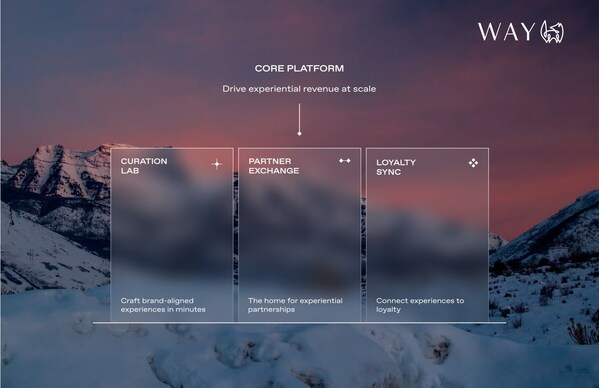 WAY

CORE PLATFORM

Drive experiential revenue at scale

CURATION LAB

Craft brand-aligned experiences in minutes

PARTNER EXCHANGE

The home for experiential partnerships

LOYALTY SYNC

Connect experiences to loyalty